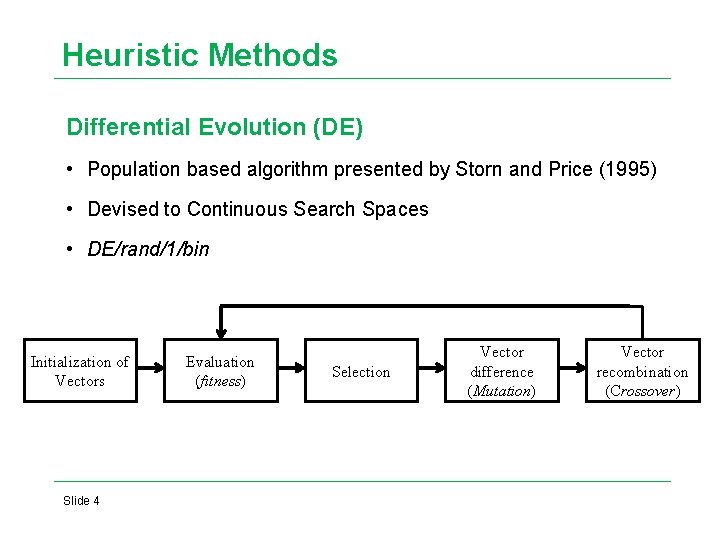 Heuristic Methods

Differential Evolution (DE)

• Population based algorithm presented by Storn and Price (1995)

• Devised to Continuous Search Spaces

• DE/rand/1/bin

Initialization of Vectors

Evaluation (fitness)

Selection

Vector difference (Mutation)

Vector recombination (Crossover)

Slide 4